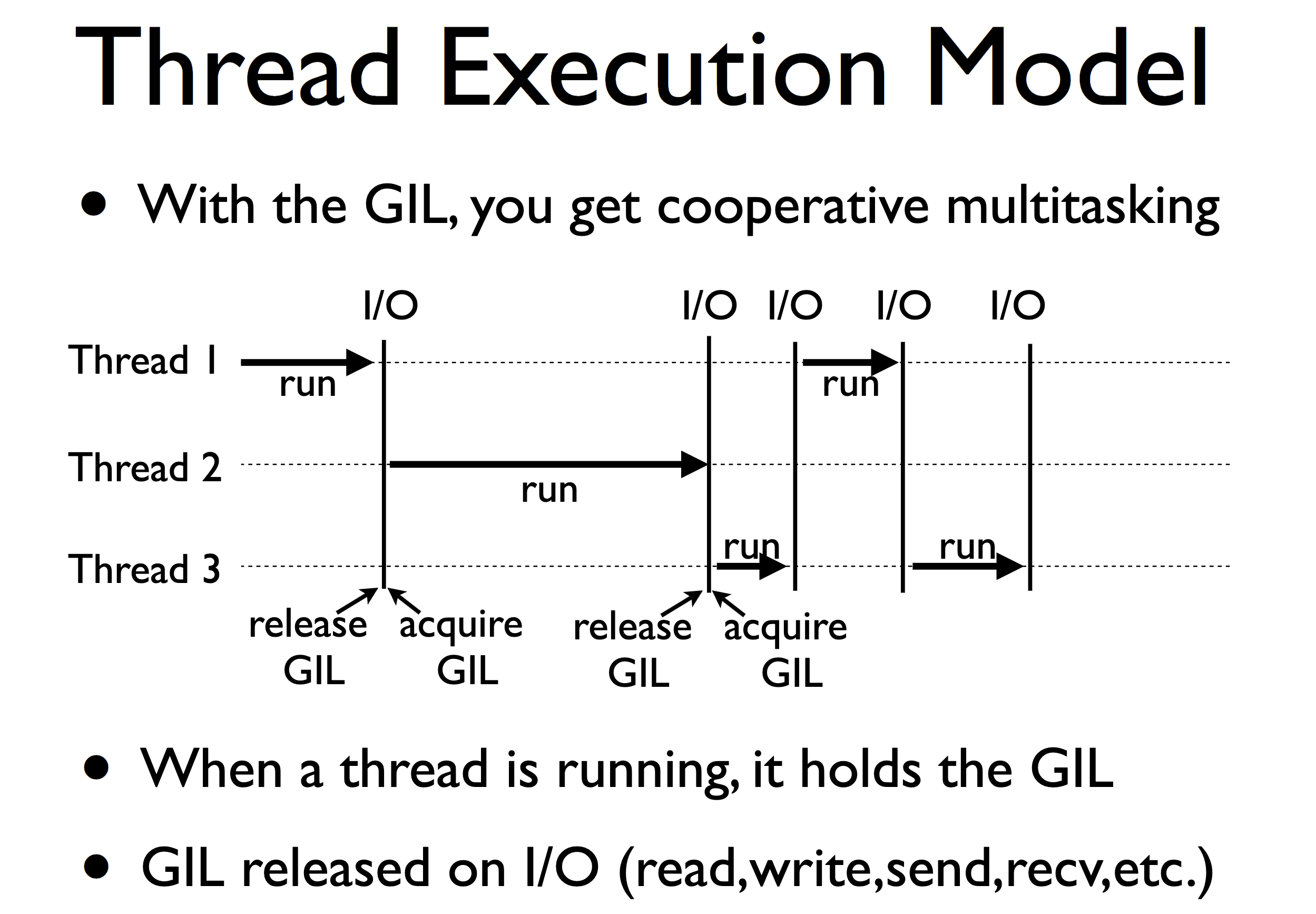 Thread Execution Model

• With the GIL, you get cooperative multitasking

I/O I/O I/O I/O I/O

Thread 1
run
run

Thread 2
run

Thread 3
run
run

release GIL
acquire GIL
release GIL
acquire GIL

• When a thread is running, it holds the GIL

• GIL released on I/O (read,write,send,recv,etc.)